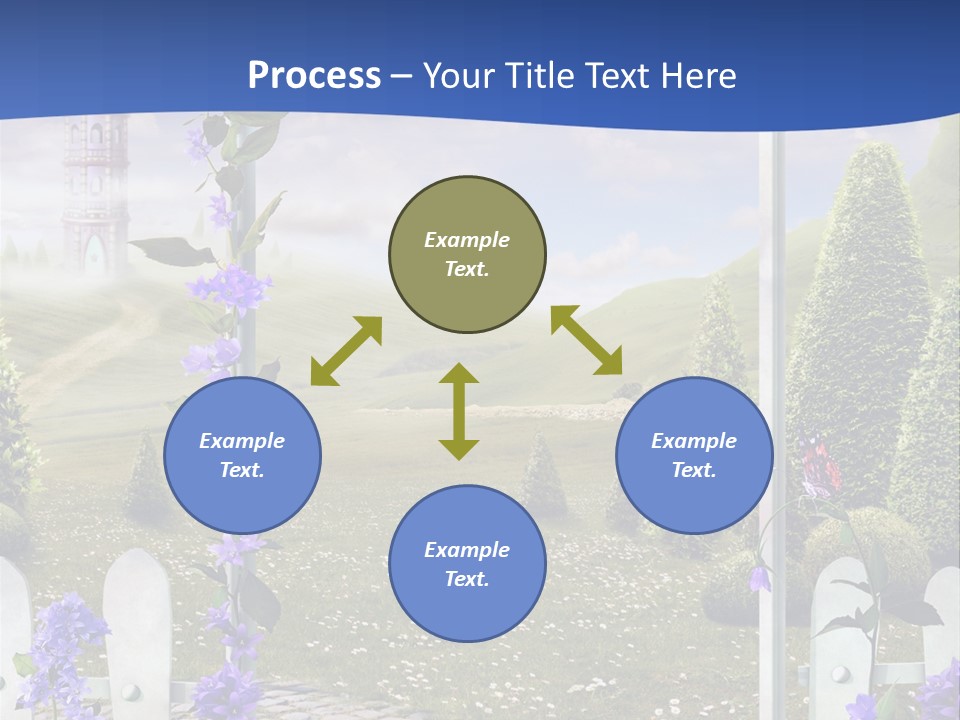 Process – Your Title Text Here

Example Text.

Example Text.

Example Text.

Example Text.